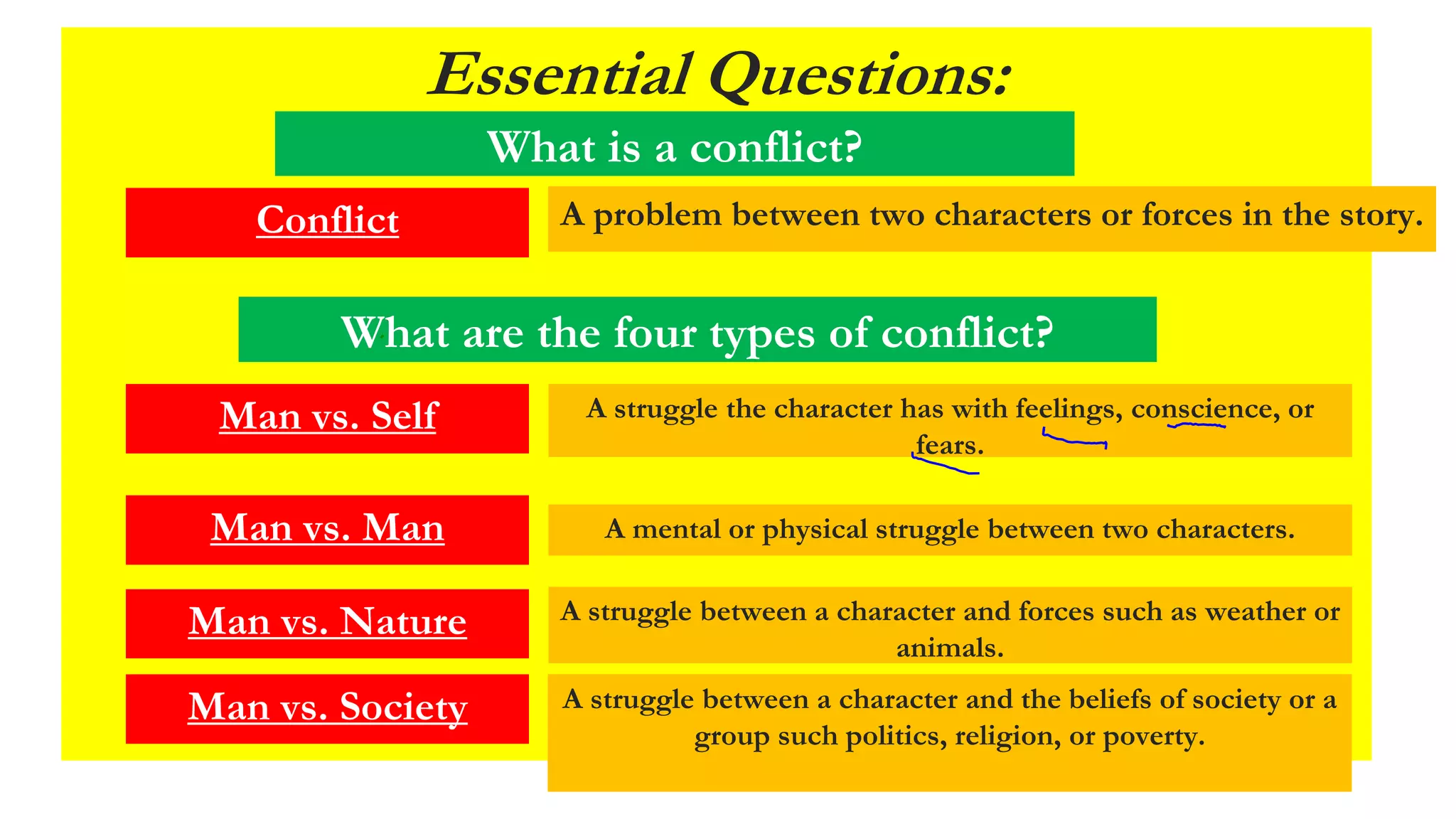 Essential Questions:

What is a conflict?

Conflict

A problem between two characters or forces in the story.

What are the four types of conflict?

Man vs. Self

A struggle the character has with feelings, conscience, or fears.

Man vs. Man

A mental or physical struggle between two characters.

Man vs. Nature

A struggle between a character and forces such as weather or animals.

Man vs. Society

A struggle between a character and the beliefs of society or a group such politics, religion, or poverty.